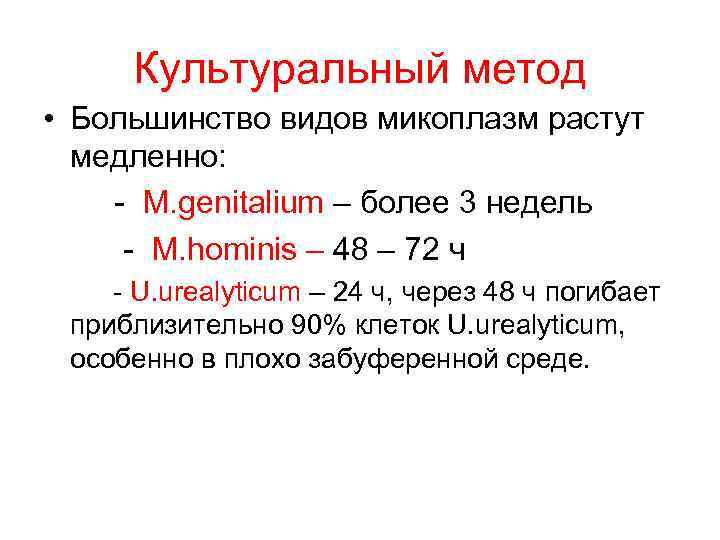 Культуральный метод

• Большинство видов микоплазм растут медленно:

- M.genitalium – более 3 недель

- M.hominis – 48 – 72 ч

- U.urealyticum – 24 ч, через 48 ч погибает приблизительно 90% клеток U.urealyticum, особенно в плохо забуференной среде.